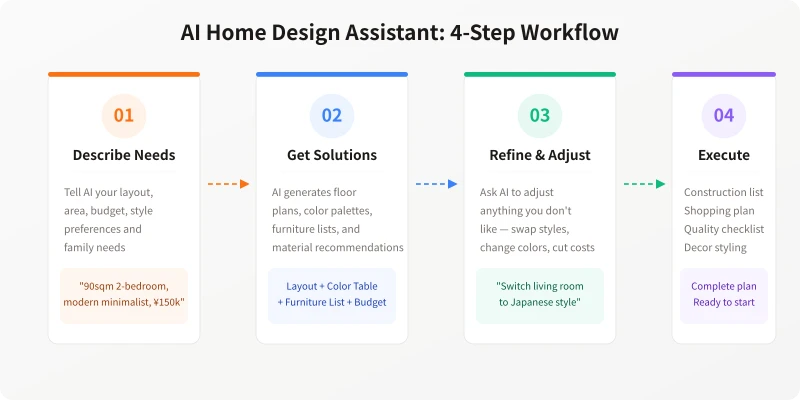 AI Home Design Assistant: 4-Step Workflow

01

Describe Needs

Tell AI your layout, area, budget, style preferences and family needs

"90sqm 2-bedroom, modern minimalist, ¥150k"

02

Get Solutions

AI generates floor plans, color palettes, furniture lists, and material recommendations

Layout + Color Table + Furniture List + Budget

03

Refine & Adjust

Ask AI to adjust anything you don't like — swap styles, change colors, cut costs

"Switch living room to Japanese style"

04

Execute

Construction list
Shopping plan
Quality checklist
Decor styling

Complete plan
Ready to start